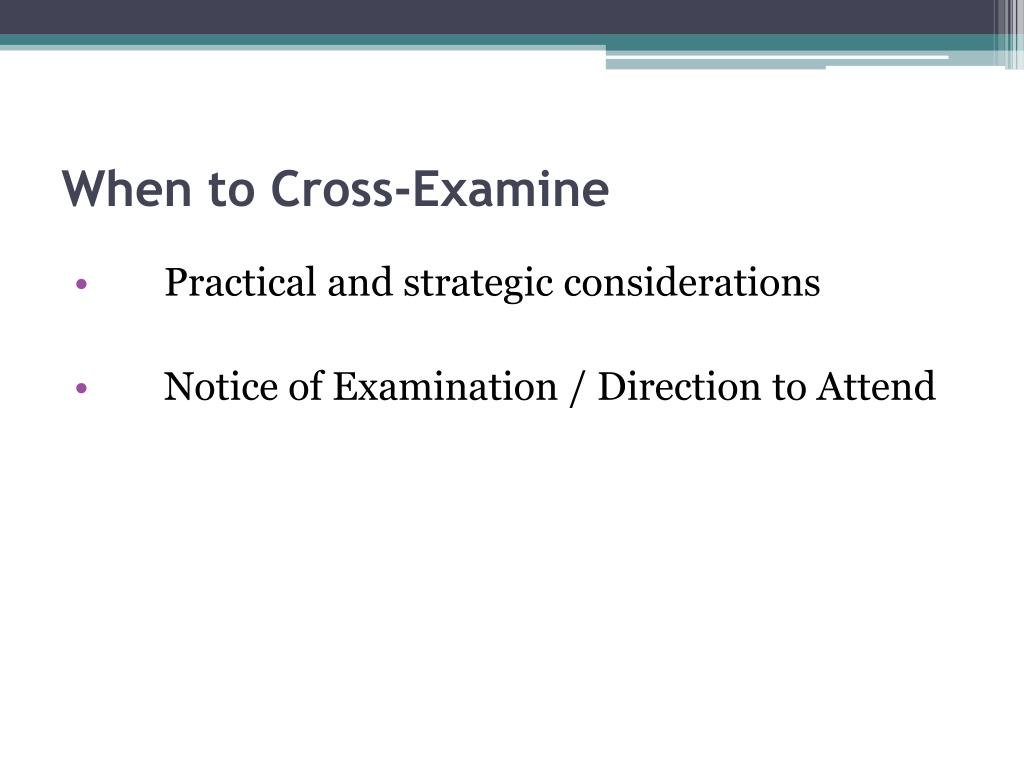 When to Cross-Examine

• Practical and strategic considerations

• Notice of Examination / Direction to Attend